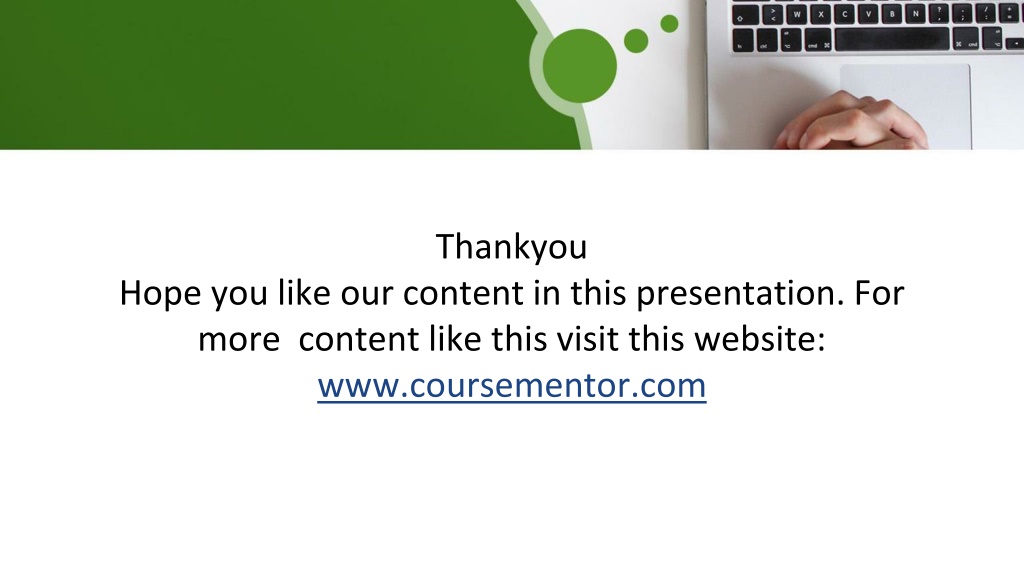 Thankyou
Hope you like our content in this presentation. For more content like this visit this website: www.coursementor.com